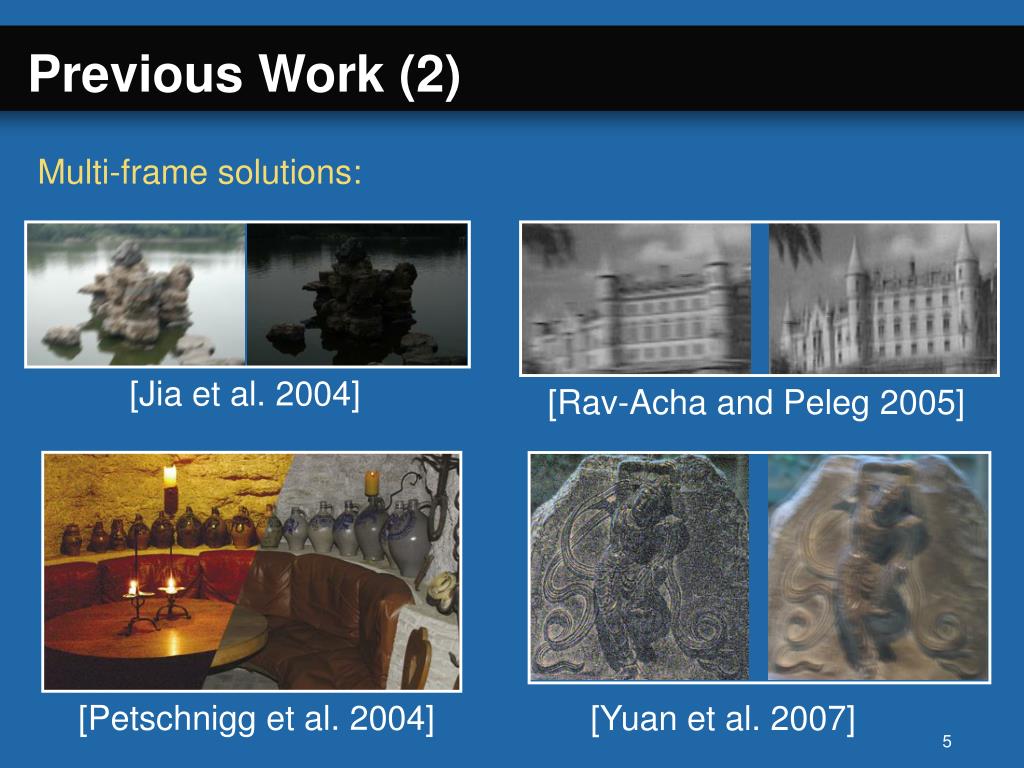 Previous Work (2)

Multi-frame solutions:

[Jia et al. 2004]

[Rav-Acha and Peleg 2005]

[Petschnigg et al. 2004]

[Yuan et al. 2007]

5